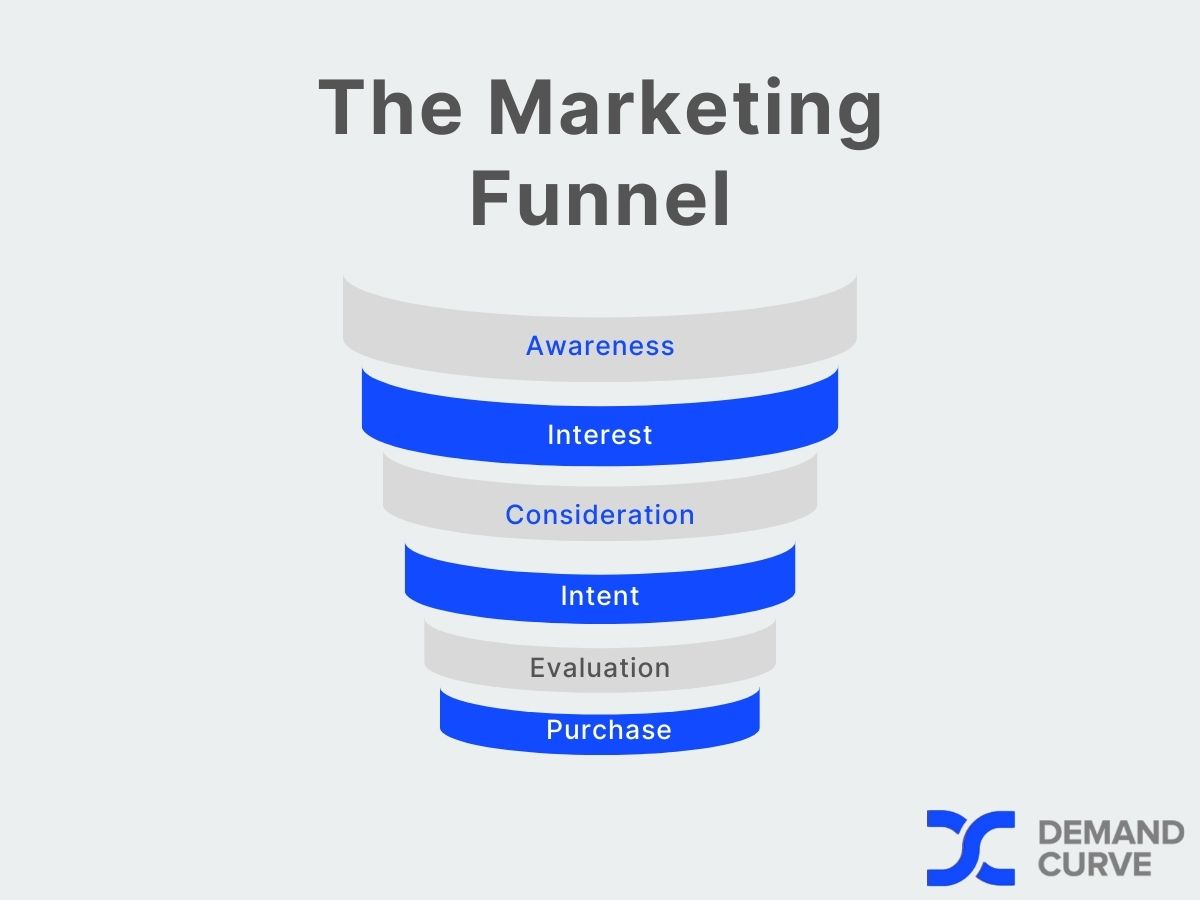 The Marketing Funnel

Awareness

Interest

Consideration

Intent

Evaluation

Purchase

DEMAND CURVE